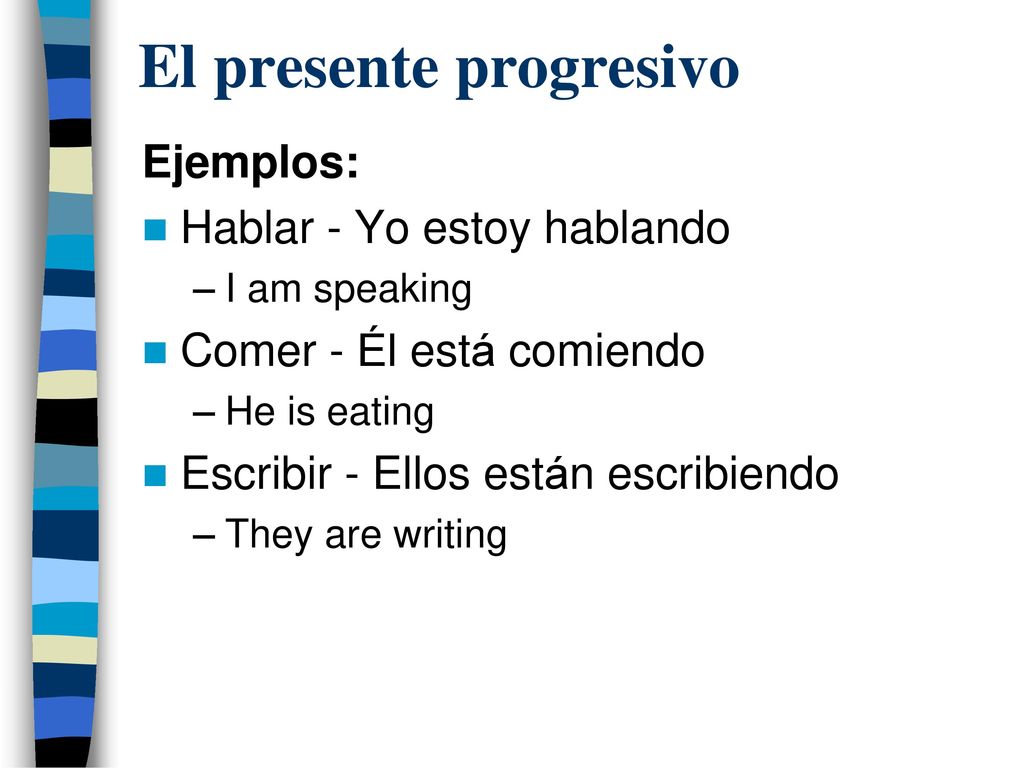 El presente progresivo

Ejemplos:

Hablar - Yo estoy hablando
– I am speaking

Comer - Él está comiendo
– He is eating

Escribir - Ellos están escribiendo
– They are writing